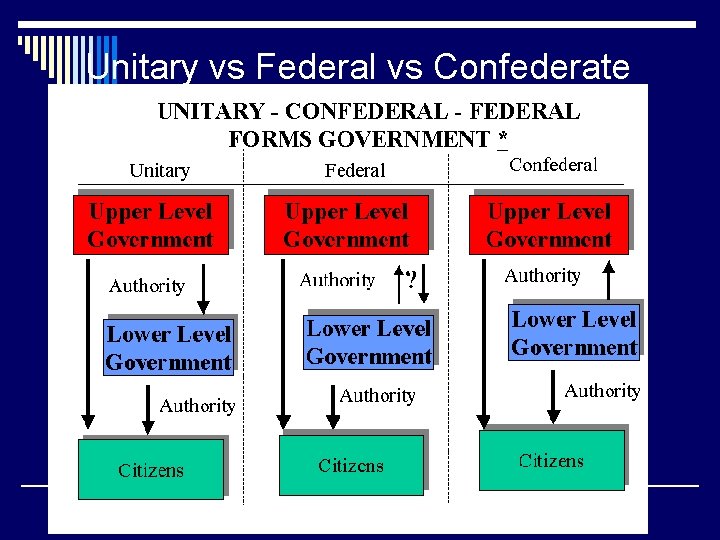 Unitary vs Federal vs Confederate

UNITARY - CONFEDERAL - FEDERAL FORMS GOVERNMENT *

Unitary

Upper Level Government

Authority

Lower Level Government

Authority

Citizens

Federal

Upper Level Government

Authority

?

Lower Level Government

Authority

Citizens

Confederal

Upper Level Government

Authority

Lower Level Government

Authority

Citizens